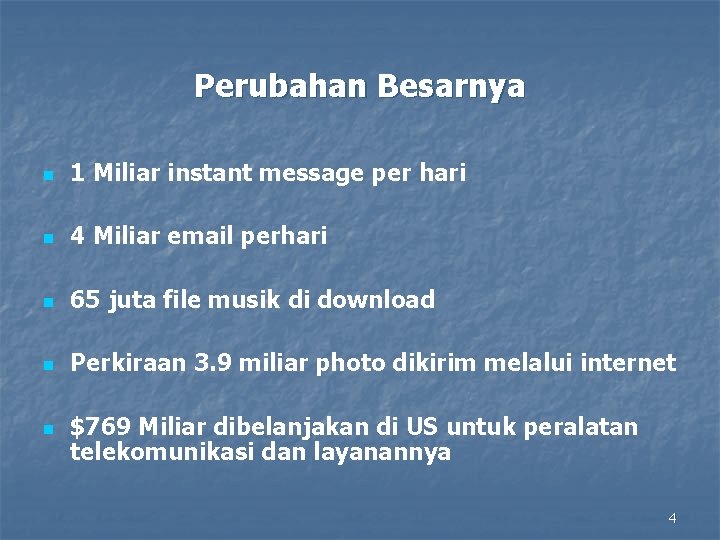 Perubahan Besarnya

- 1 Miliar instant message per hari
- 4 Miliar email perhari
- 65 juta file musik di download
- Perkiraan 3.9 miliar photo dikirim melalui internet
- \$769 Miliar dibelanjakan di US untuk peralatan telekomunikasi dan layanannya

4